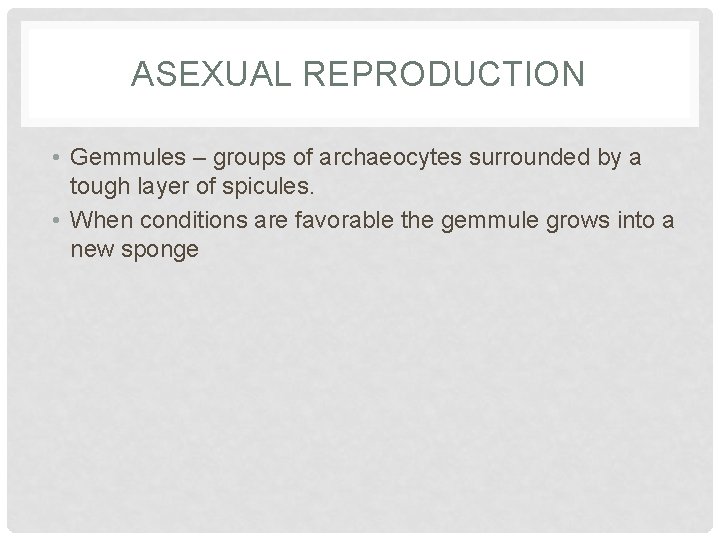 ASEXUAL REPRODUCTION

• Gemmules – groups of archaeocytes surrounded by a tough layer of spicules.
• When conditions are favorable the gemmule grows into a new sponge